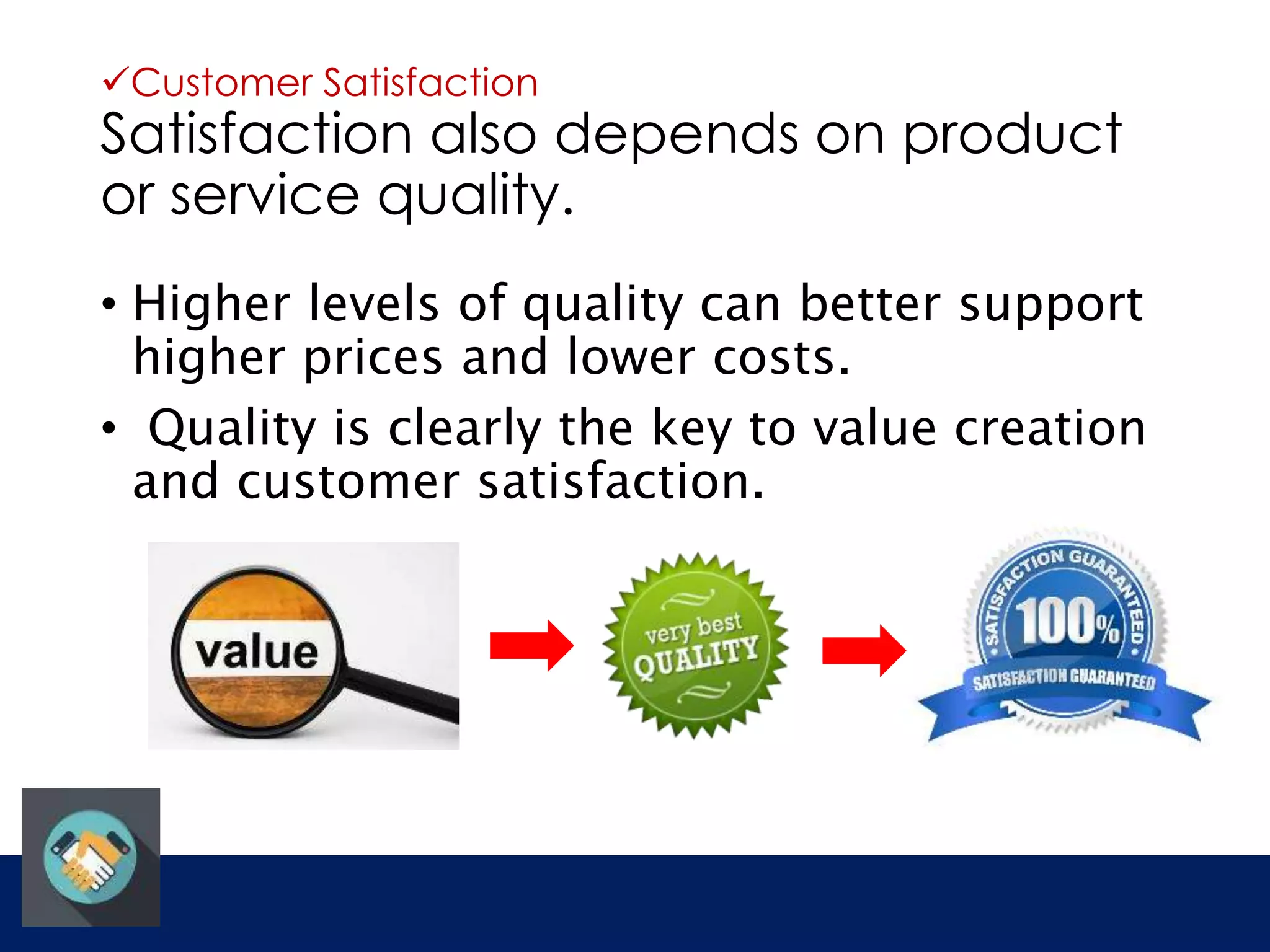 ✓Customer Satisfaction

Satisfaction also depends on product or service quality.

• Higher levels of quality can better support higher prices and lower costs.
• Quality is clearly the key to value creation and customer satisfaction.

value

very best QUALITY

SATISFACTION GUARANTEED 100% SATISFACTION GUARANTEED